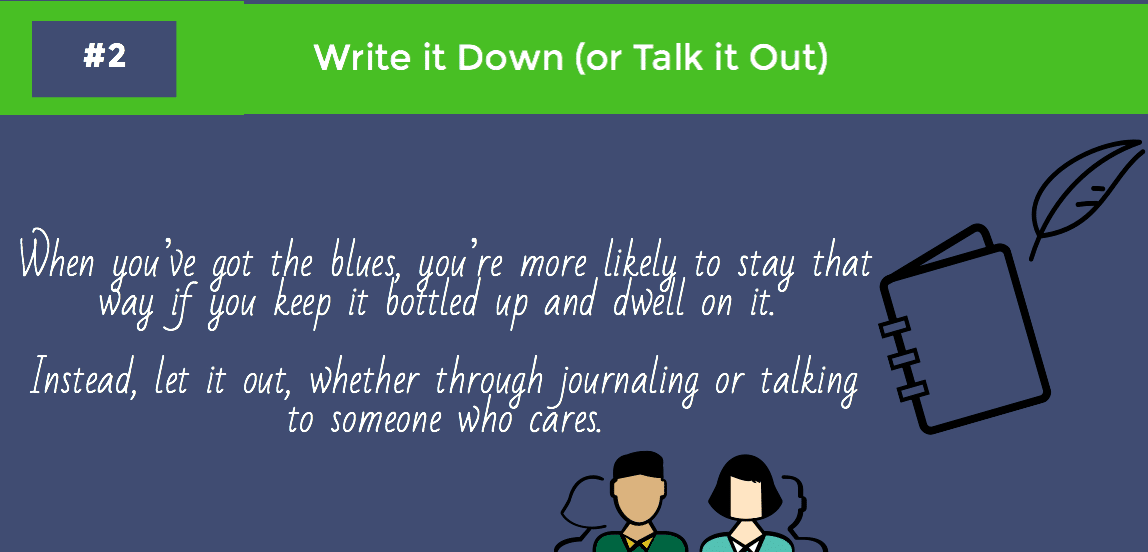 #2

Write it Down (or Talk it Out)

When you've got the blues, you're more likely to stay that way if you keep it bottled up and dwell on it.

Instead, let it out, whether through journaling or talking to someone who cares.